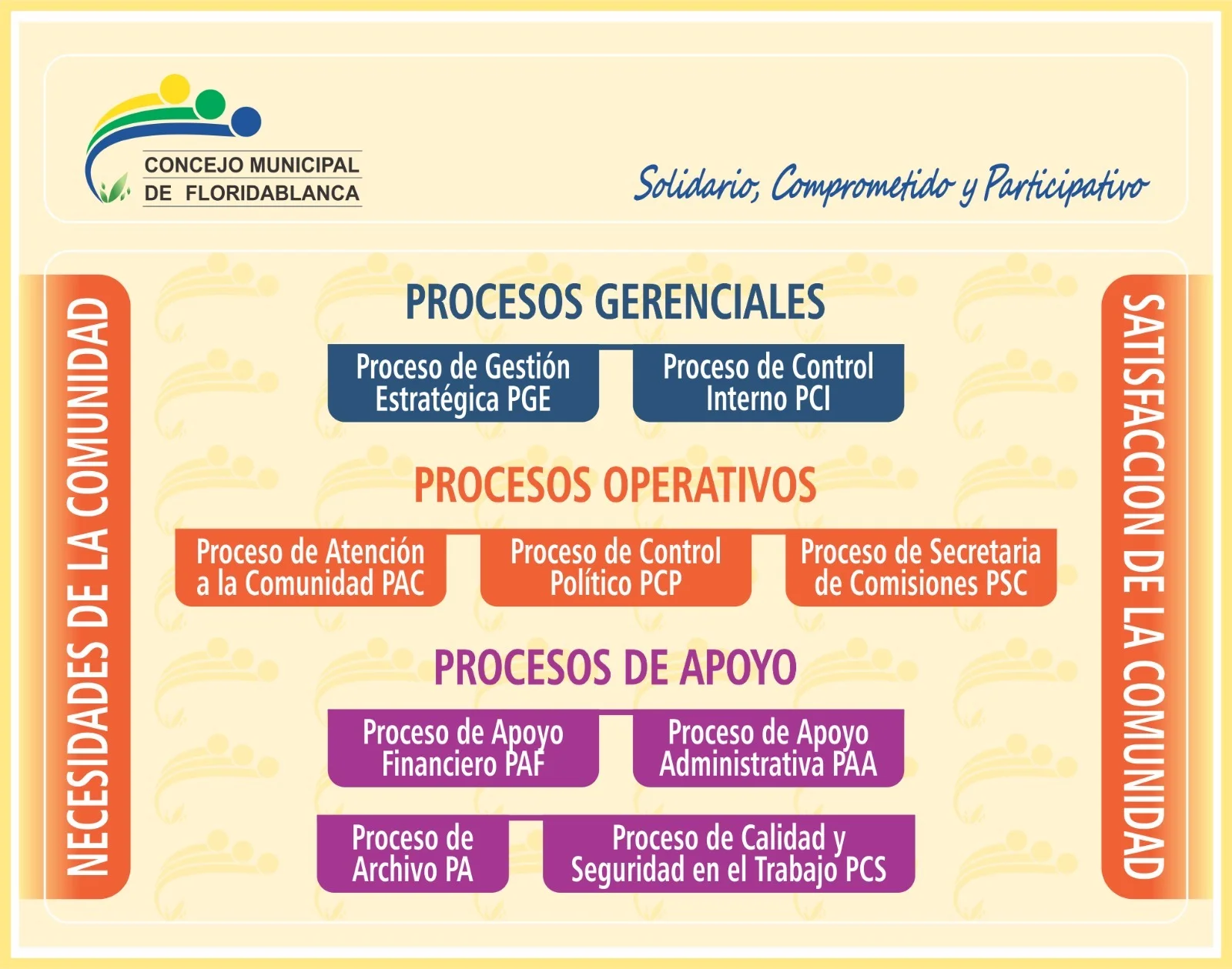 CONCEJO MUNICIPAL
DE FLORIDABLANCA

Solidario, Comprometido y Participativo

NECESIDADES DE LA COMUNIDAD

PROCESOS GERENCIALES

Proceso de Gestión Estratégica PGE

Proceso de Control Interno PCI

PROCESOS OPERATIVOS

Proceso de Atención a la Comunidad PAC

Proceso de Control Político PCP

Proceso de Secretaria de Comisiones PSC

PROCESOS DE APOYO

Proceso de Apoyo Financiero PAF

Proceso de Apoyo Administrativa PAA

Proceso de Archivo PA

Proceso de Calidad y Seguridad en el Trabajo PCS

SATISFACCION DE LA COMUNIDAD